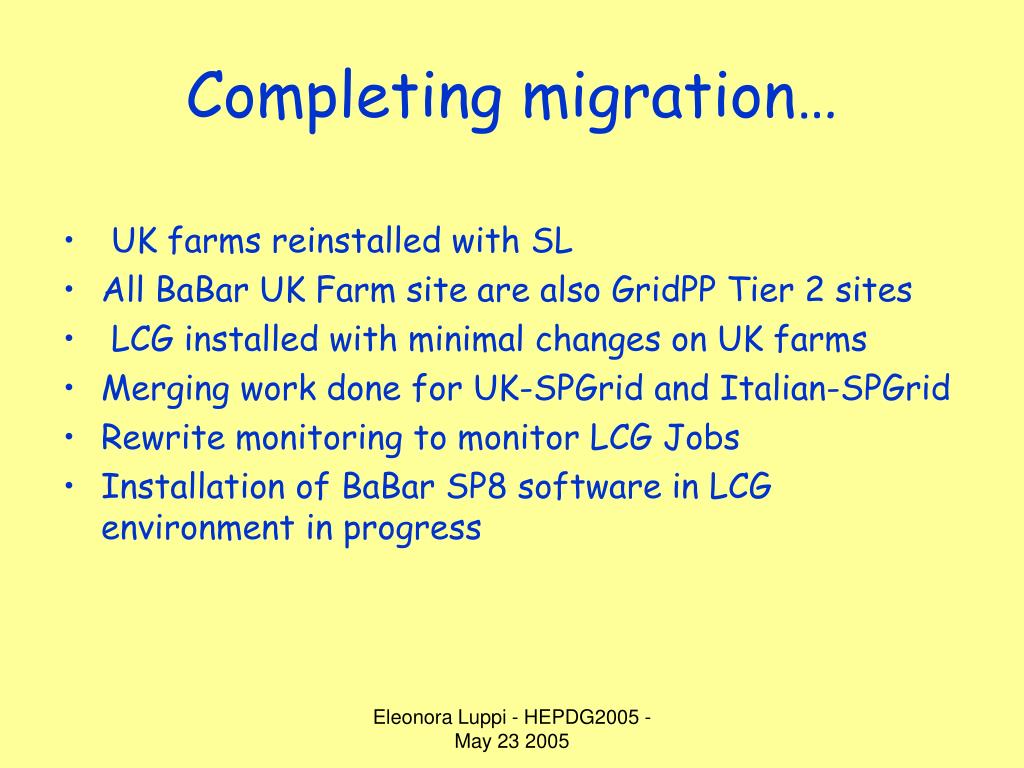 Completing migration…

• UK farms reinstalled with SL
• All BaBar UK Farm site are also GridPP Tier 2 sites
• LCG installed with minimal changes on UK farms
• Merging work done for UK-SPGrid and Italian-SPGrid
• Rewrite monitoring to monitor LCG Jobs
• Installation of BaBar SP8 software in LCG environment in progress

Eleonora Luppi - HEPDG2005 - May 23 2005